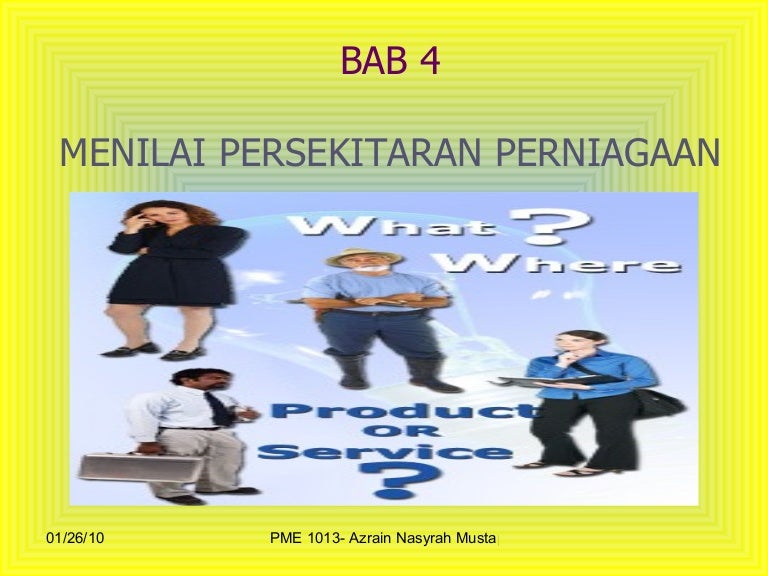 BAB 4

MENILAI PERSEKITARAN PERNIAGAAN

What ?
Where

Product
OR
Service
?

01/26/10

PME 1013- Azrain Nasyrah Musta